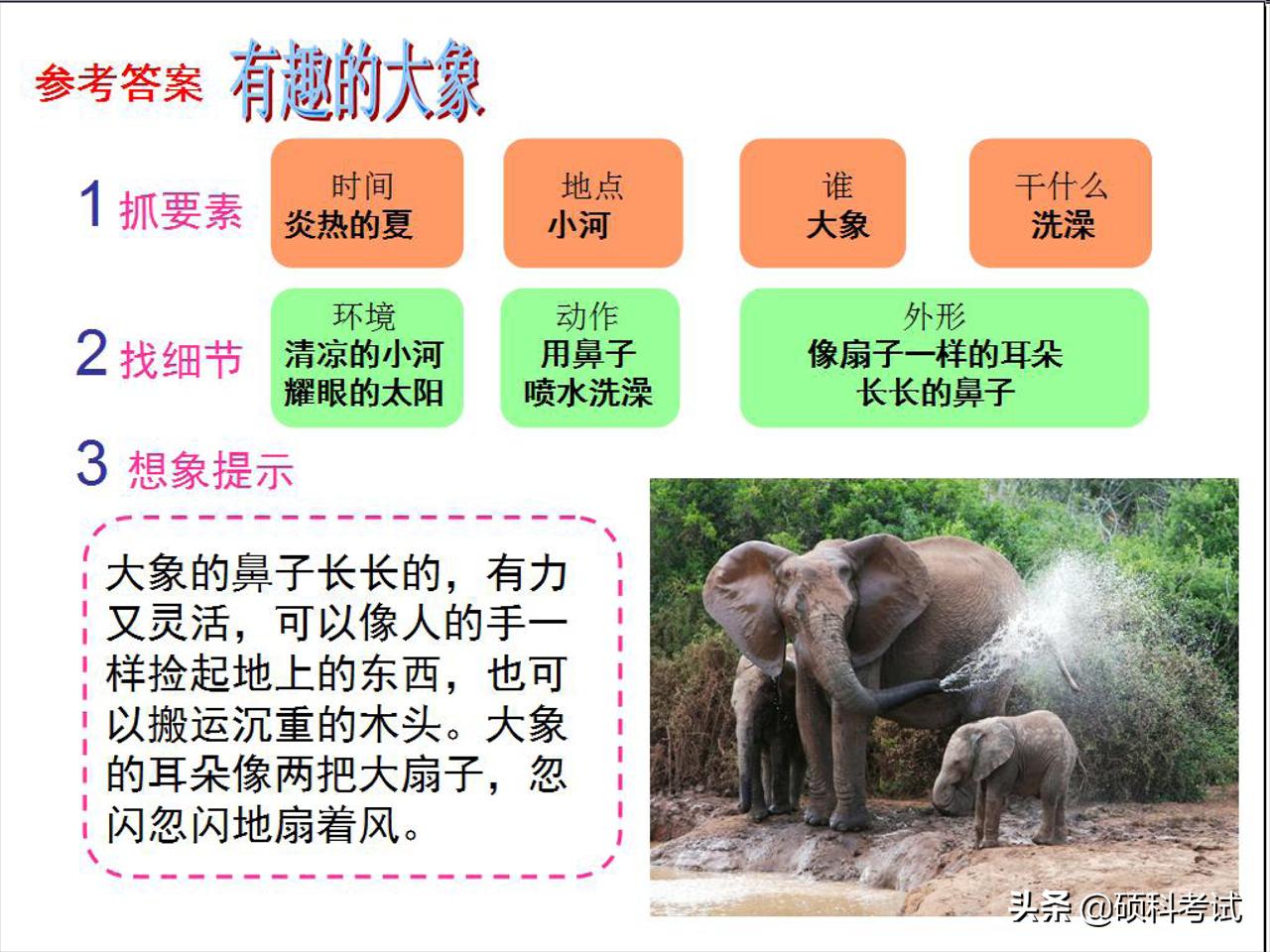 参考答案 有趣的大象

1 抓要素

时间
炎热的夏

地点
小河

谁
大象

干什么
洗澡

2 找细节

环境
清凉的小河
耀眼的太阳

动作
用鼻子
喷水洗澡

外形
像扇子一样的耳朵
长长的鼻子

3 想象提示

大象的鼻子长长的，有力又灵活，可以像人的手一样捡起地上的东西，也可以搬运沉重的木头。大象的耳朵像两把大扇子，忽闪忽闪地扇着风。

头条 @硕科考试